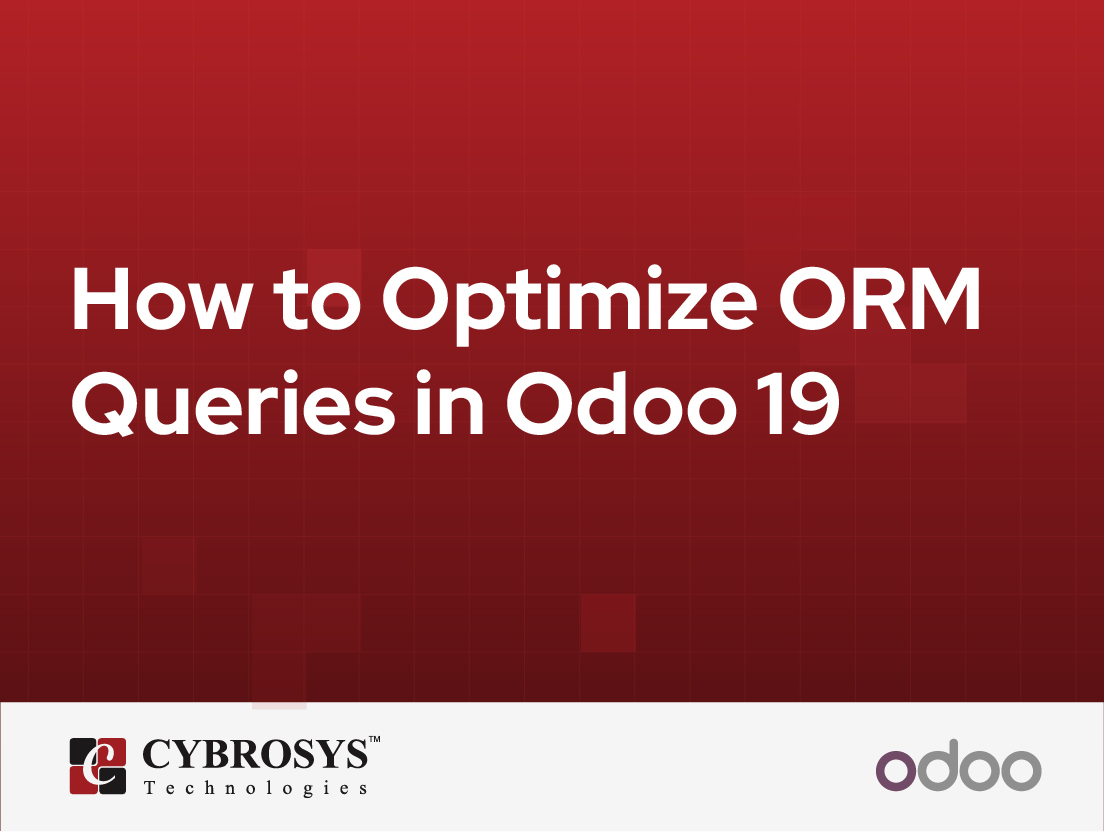 How to Optimize ORM Queries in Odoo 19

CYBROSYS™
Technologies

odoo